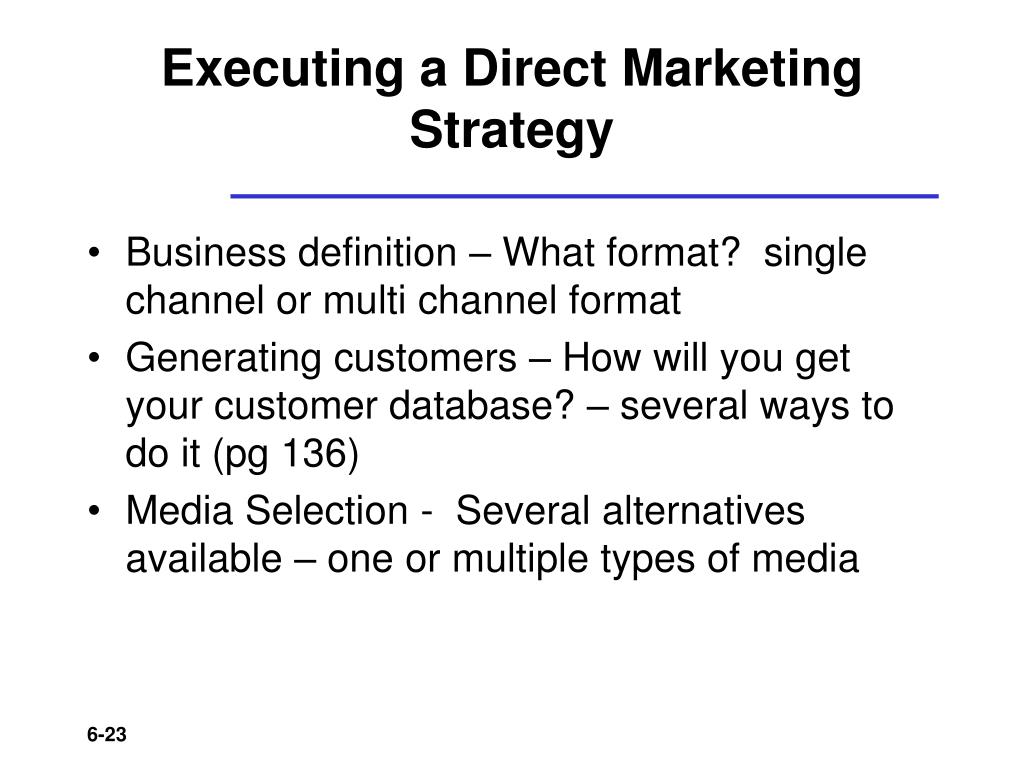 Executing a Direct Marketing Strategy

• Business definition – What format?  single channel or multi channel format
• Generating customers – How will you get your customer database? – several ways to do it (pg 136)
• Media Selection -  Several alternatives available – one or multiple types of media

6-23